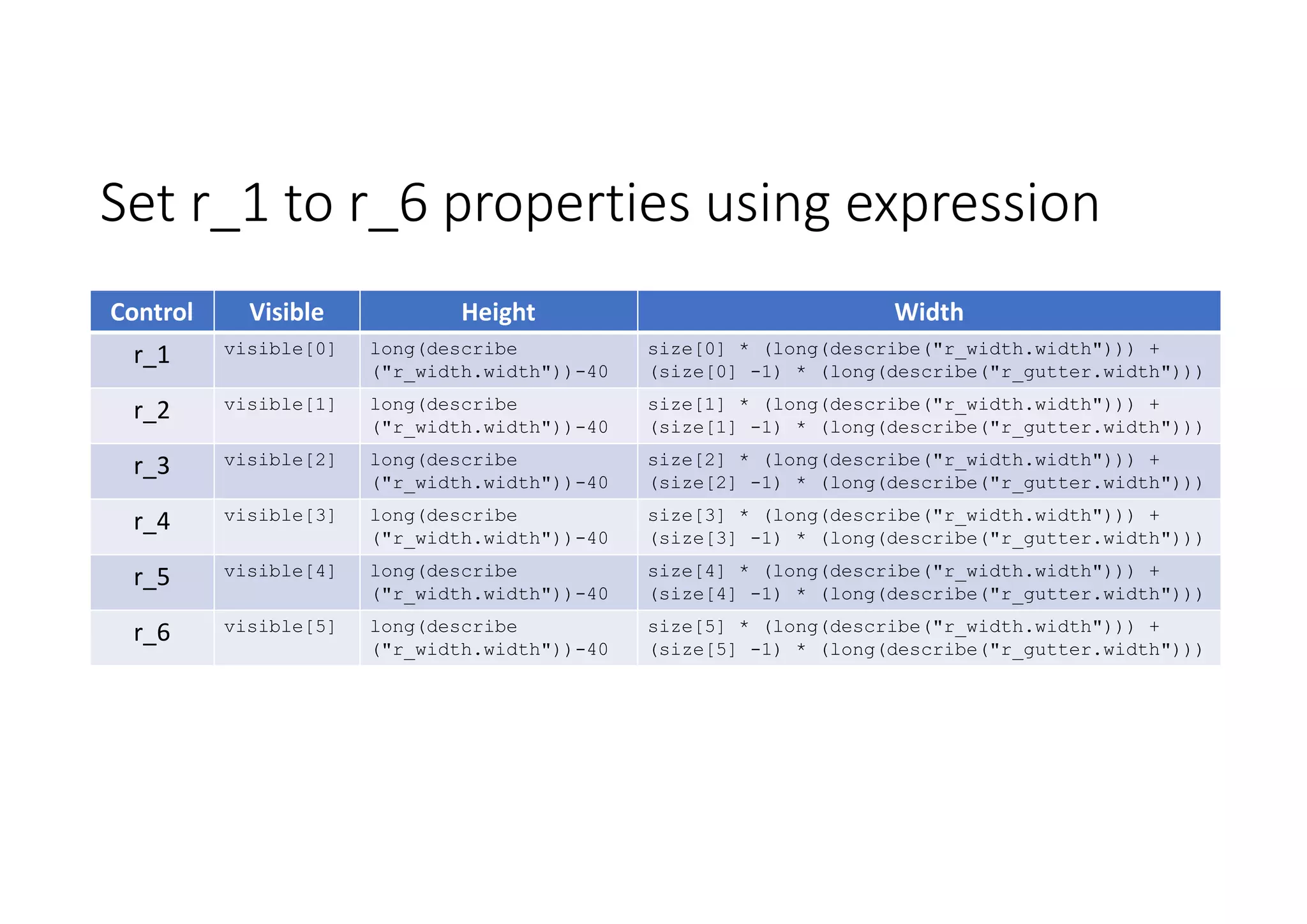 Set r_1 to r_6 properties using expression

| Control | Visible | Height | Width |
|---|---|---|---|
| r_1 | visible[0] | long(describe ("r_width.width"))-40 | size[0] * (long(describe("r_width.width"))) + (size[0] -1) * (long(describe("r_gutter.width"))) |
| r_2 | visible[1] | long(describe ("r_width.width"))-40 | size[1] * (long(describe("r_width.width"))) + (size[1] -1) * (long(describe("r_gutter.width"))) |
| r_3 | visible[2] | long(describe ("r_width.width"))-40 | size[2] * (long(describe("r_width.width"))) + (size[2] -1) * (long(describe("r_gutter.width"))) |
| r_4 | visible[3] | long(describe ("r_width.width"))-40 | size[3] * (long(describe("r_width.width"))) + (size[3] -1) * (long(describe("r_gutter.width"))) |
| r_5 | visible[4] | long(describe ("r_width.width"))-40 | size[4] * (long(describe("r_width.width"))) + (size[4] -1) * (long(describe("r_gutter.width"))) |
| r_6 | visible[5] | long(describe ("r_width.width"))-40 | size[5] * (long(describe("r_width.width"))) + (size[5] -1) * (long(describe("r_gutter.width"))) |